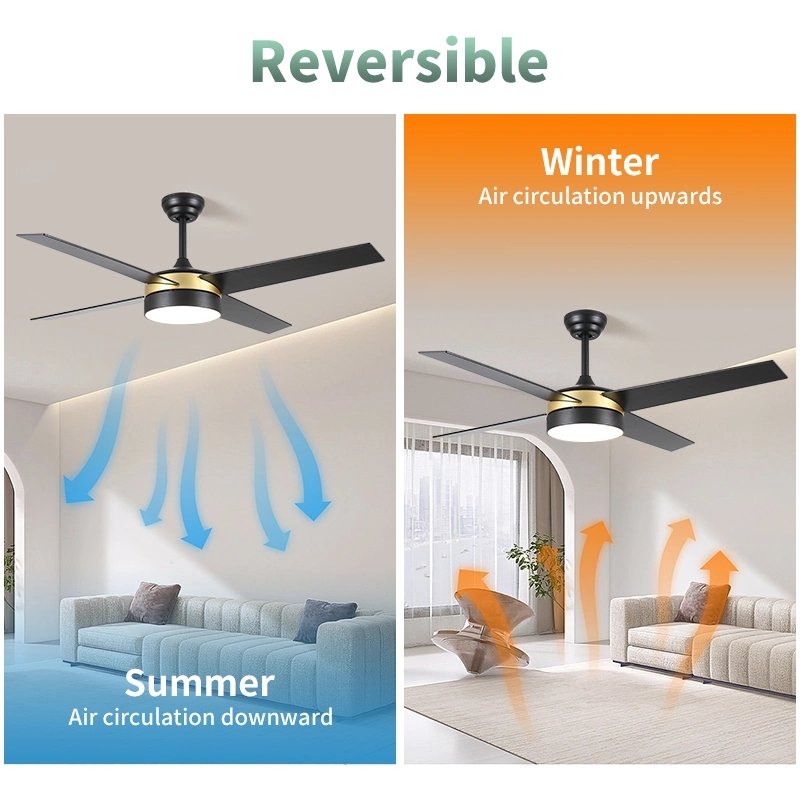 Reversible

Summer
Air circulation downward

Winter
Air circulation upwards